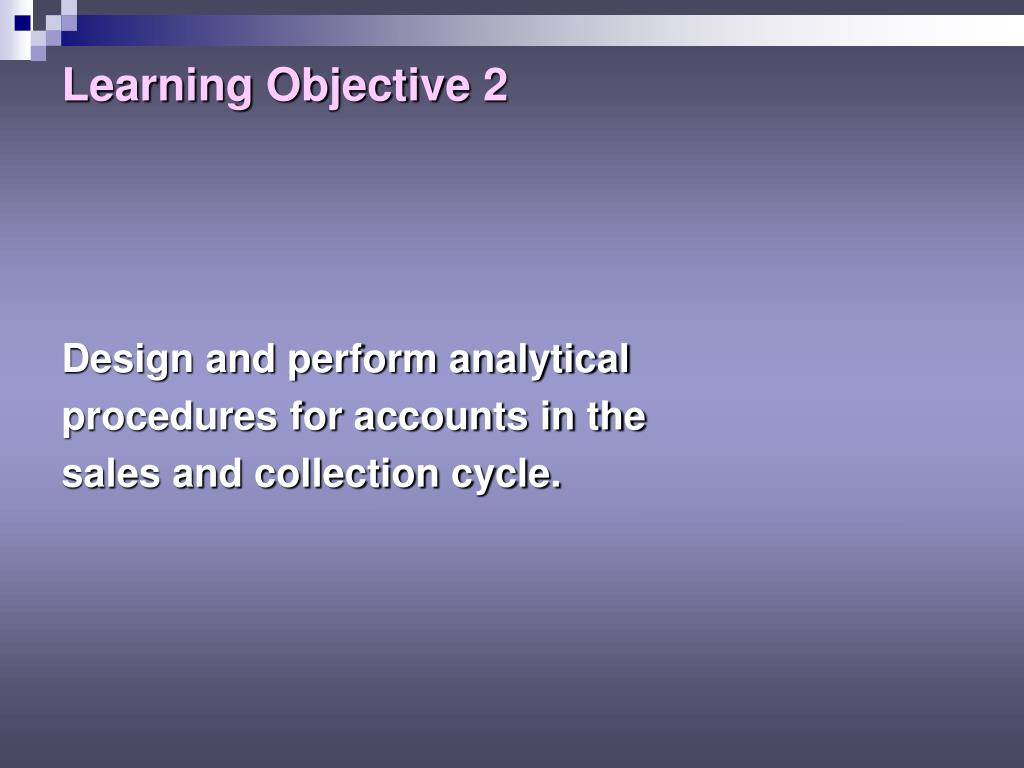 Learning Objective 2

Design and perform analytical procedures for accounts in the sales and collection cycle.